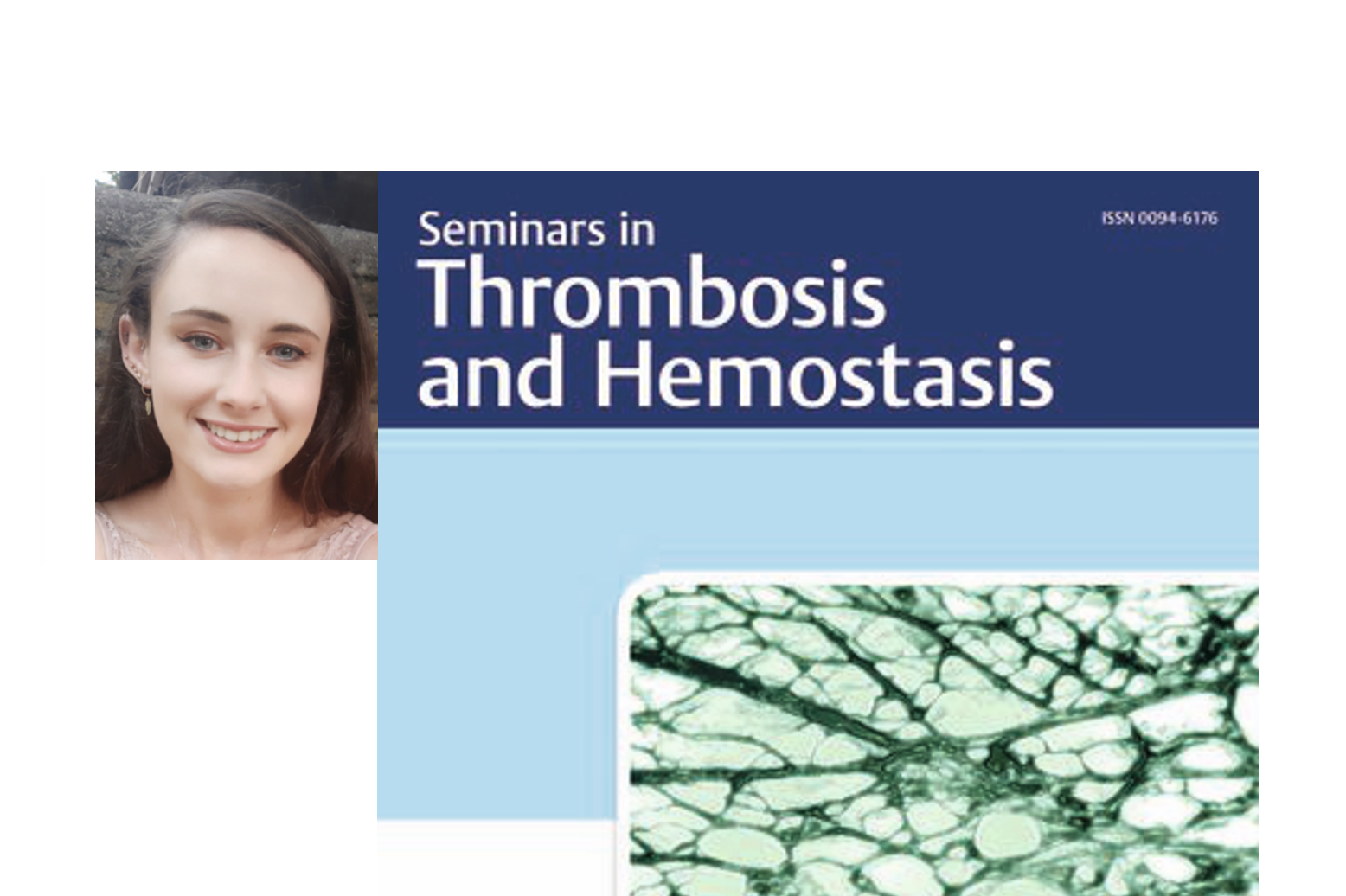 Seminars in
Thrombosis
and Hemostasis

ISSN 0094-6176